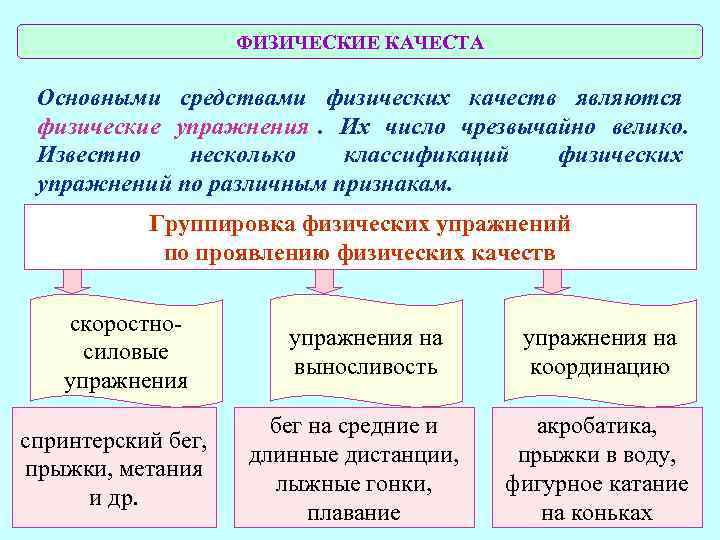 ФИЗИЧЕСКИЕ КАЧЕСТА

Основными средствами физических качеств являются физические упражнения . Их число чрезвычайно велико. Известно несколько классификаций физических упражнений по различным признакам.

Группировка физических упражнений по проявлению физических качеств

скоростно-силовые упражнения

упражнения на выносливость

упражнения на координацию

спринтерский бег, прыжки, метания и др.

бег на средние и длинные дистанции, лыжные гонки, плавание

акробатика, прыжки в воду, фигурное катание на коньках